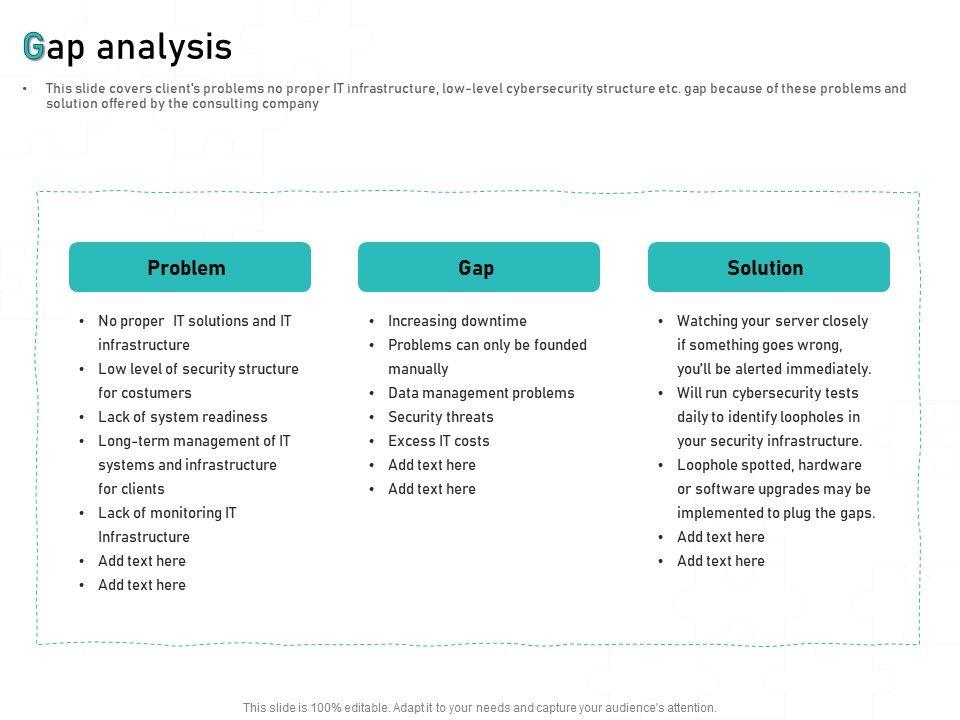 Gap analysis

• This slide covers client's problems no proper IT infrastructure, low-level cybersecurity structure etc. gap because of these problems and solution offered by the consulting company

Problem

• No proper IT solutions and IT infrastructure
• Low level of security structure for costumers
• Lack of system readiness
• Long-term management of IT systems and infrastructure for clients
• Lack of monitoring IT Infrastructure
• Add text here
• Add text here

Gap

• Increasing downtime
• Problems can only be founded manually
• Data management problems
• Security threats
• Excess IT costs
• Add text here
• Add text here

Solution

• Watching your server closely if something goes wrong, you'll be alerted immediately.
• Will run cybersecurity tests daily to identify loopholes in your security infrastructure.
• Loophole spotted, hardware or software upgrades may be implemented to plug the gaps.
• Add text here
• Add text here

This slide is 100% editable. Adapt it to your needs and capture your audience's attention.